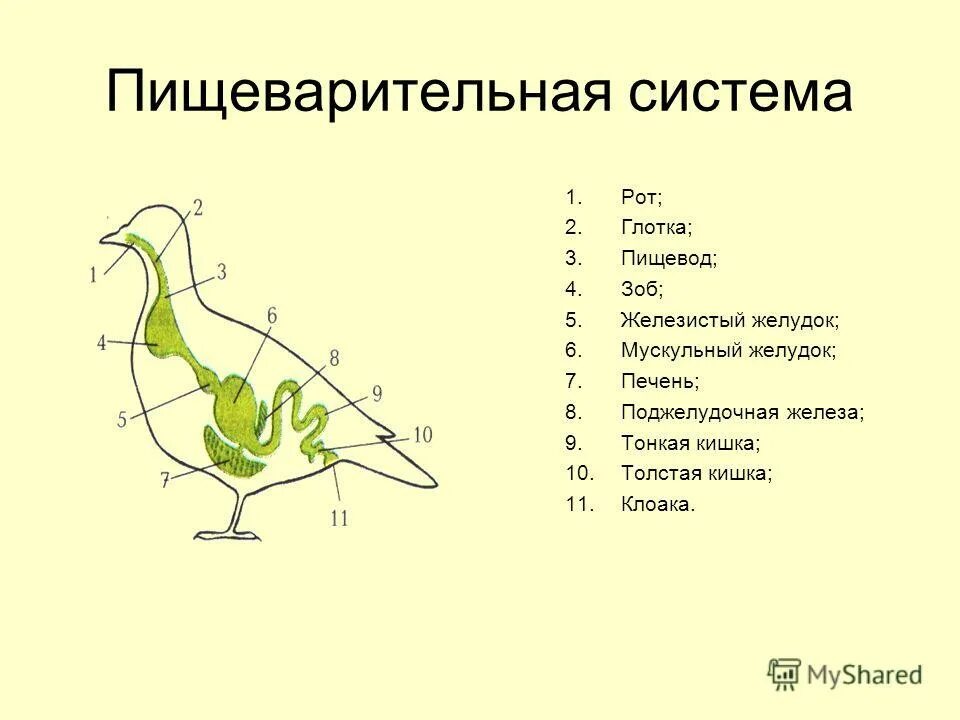 Пищеварительная система

1
2
3
4
5
6
7
8
9
10
11

1. Рот;
2. Глотка;
3. Пищевод;
4. Зоб;
5. Железистый желудок;
6. Мускульный желудок;
7. Печень;
8. Поджелудочная железа;
9. Тонкая кишка;
10. Толстая кишка;
11. Клоака.

MyShared